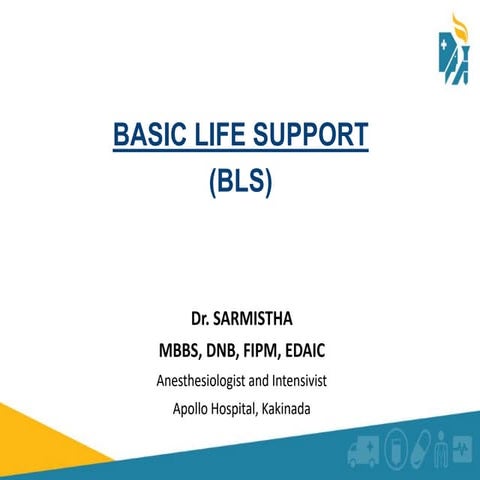 BASIC LIFE SUPPORT
(BLS)

Dr. SARMISTHA
MBBS, DNB, FIPM, EDAIC
Anesthesiologist and Intensivist
Apollo Hospital, Kakinada